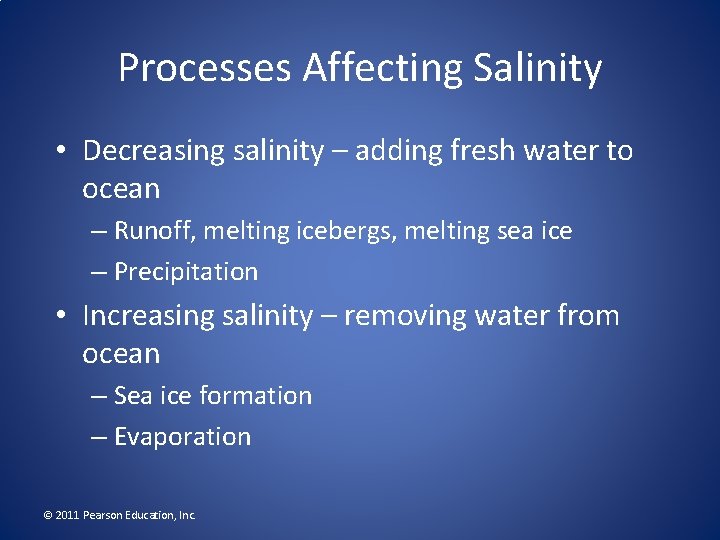 Processes Affecting Salinity

• Decreasing salinity – adding fresh water to ocean
– Runoff, melting icebergs, melting sea ice
– Precipitation
• Increasing salinity – removing water from ocean
– Sea ice formation
– Evaporation

© 2011 Pearson Education, Inc.